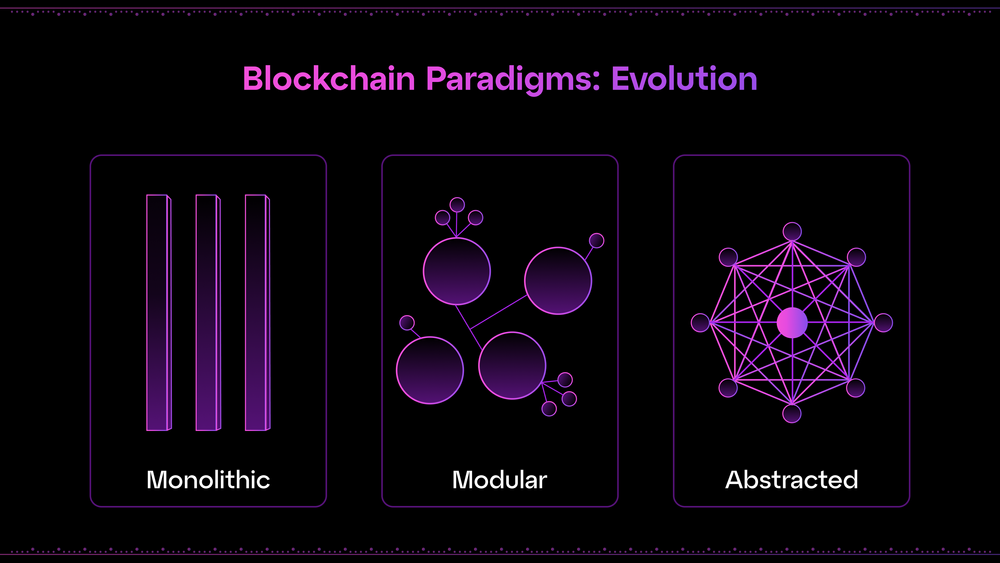 Blockchain Paradigms: Evolution

Monolithic

Modular

Abstracted